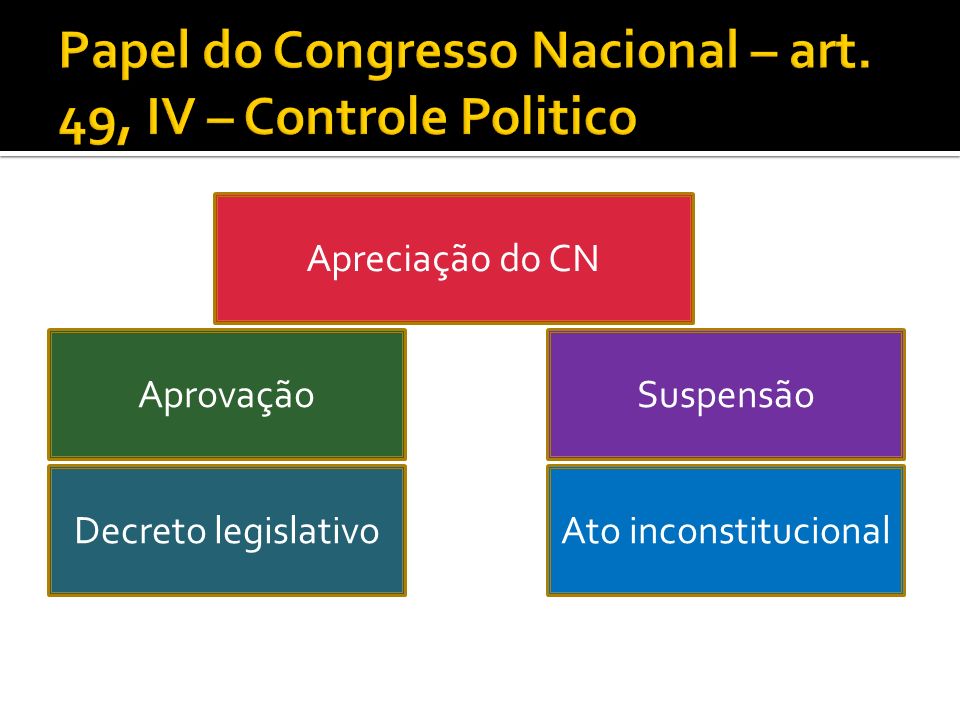 Papel do Congresso Nacional – art. 49, IV – Controle Politico

Apreciação do CN

Aprovação

Decreto legislativo

Suspensão

Ato inconstitucional